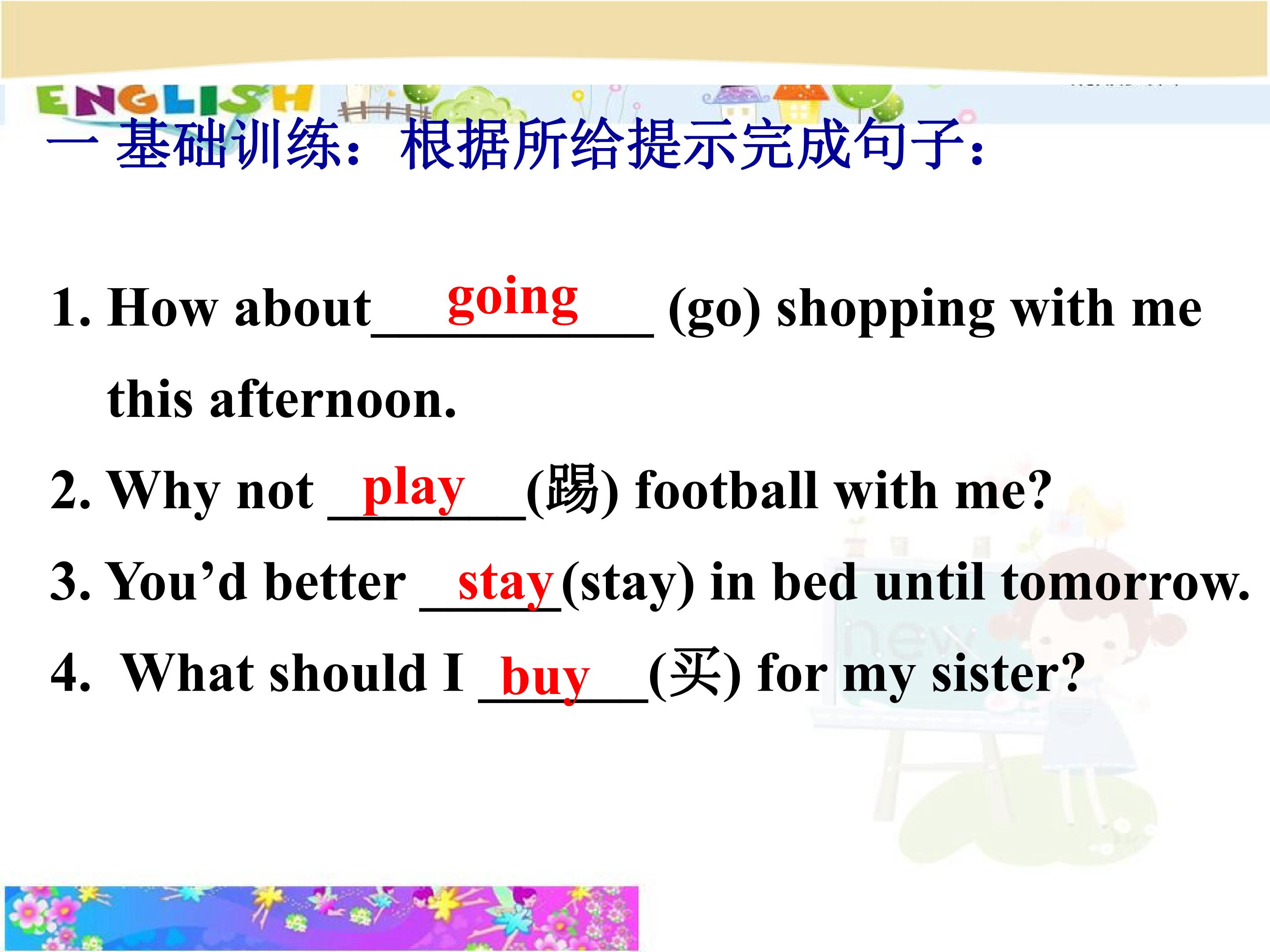 ENGLISH

一 基础训练：根据所给提示完成句子：

1. How about going (go) shopping with me this afternoon.

2. Why not play (踢) football with me?

3. You'd better stay (stay) in bed until tomorrow.

4. What should I buy (买) for my sister?